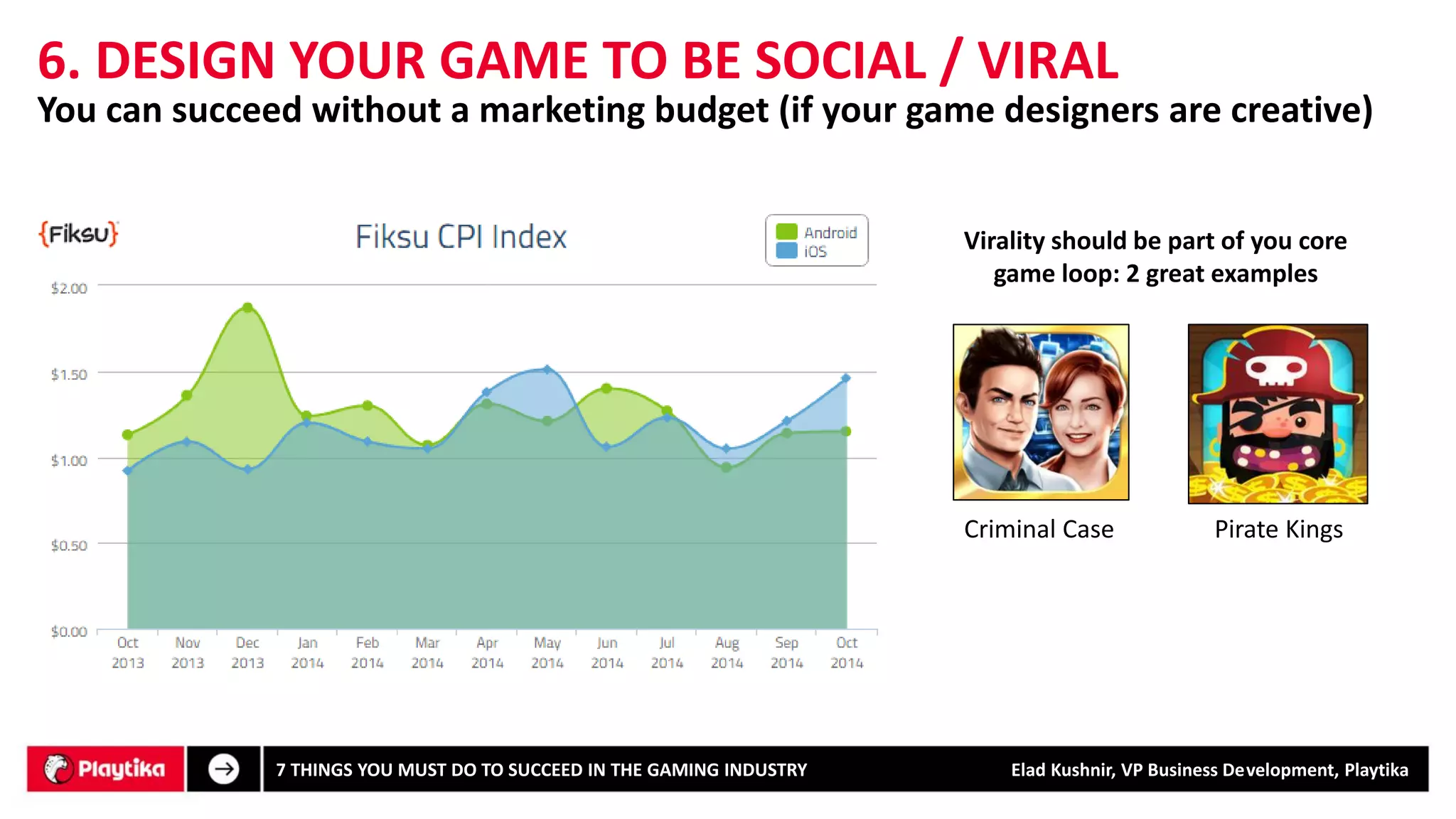 6. DESIGN YOUR GAME TO BE SOCIAL / VIRAL

You can succeed without a marketing budget (if your game designers are creative)

{Fiksu}

Fiksu CPI Index

Android
iOS

$2.00
$1.50
$1.00
$0.50
$0.00

Oct 2013
Nov 2013
Dec 2013
Jan 2014
Feb 2014
Mar 2014
Apr 2014
May 2014
Jun 2014
Jul 2014
Aug 2014
Sep 2014
Oct 2014

Virality should be part of you core game loop: 2 great examples

Criminal Case

Pirate Kings

Playtika

7 THINGS YOU MUST DO TO SUCCEED IN THE GAMING INDUSTRY

Elad Kushnir, VP Business Development, Playtika